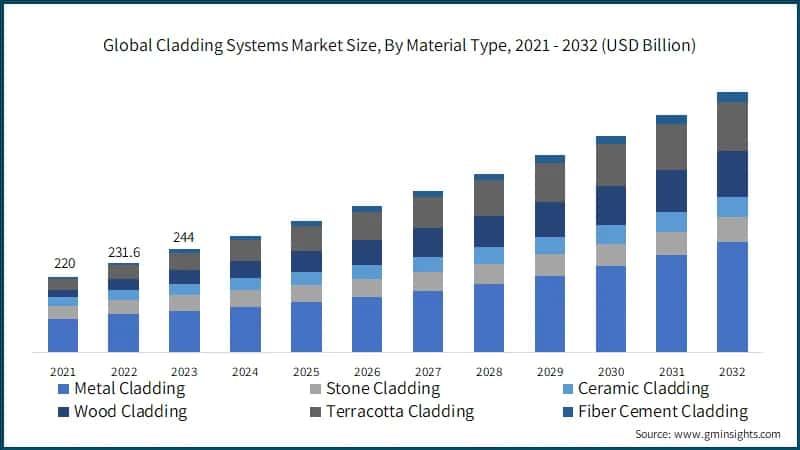 Global Cladding Systems Market Size, By Material Type, 2021 - 2032 (USD Billion)

220
231.6
244

2021 2022 2023 2024 2025 2026 2027 2028 2029 2030 2031 2032

Metal Cladding
Stone Cladding
Ceramic Cladding
Wood Cladding
Terracotta Cladding
Fiber Cement Cladding

Source: www.gminsights.com